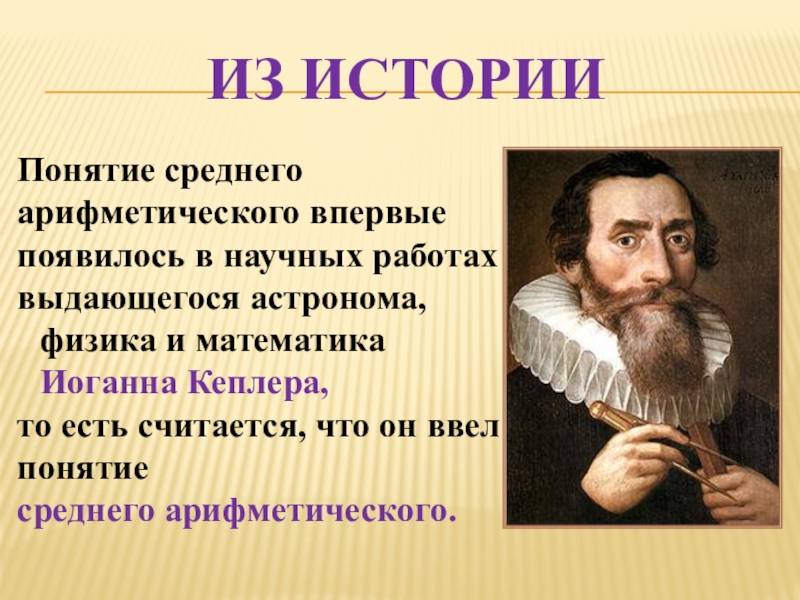 ИЗ ИСТОРИИ

Понятие среднего арифметического впервые появилось в научных работах выдающегося астронома, физика и математика Иоганна Кеплера, то есть считается, что он ввел понятие среднего арифметического.